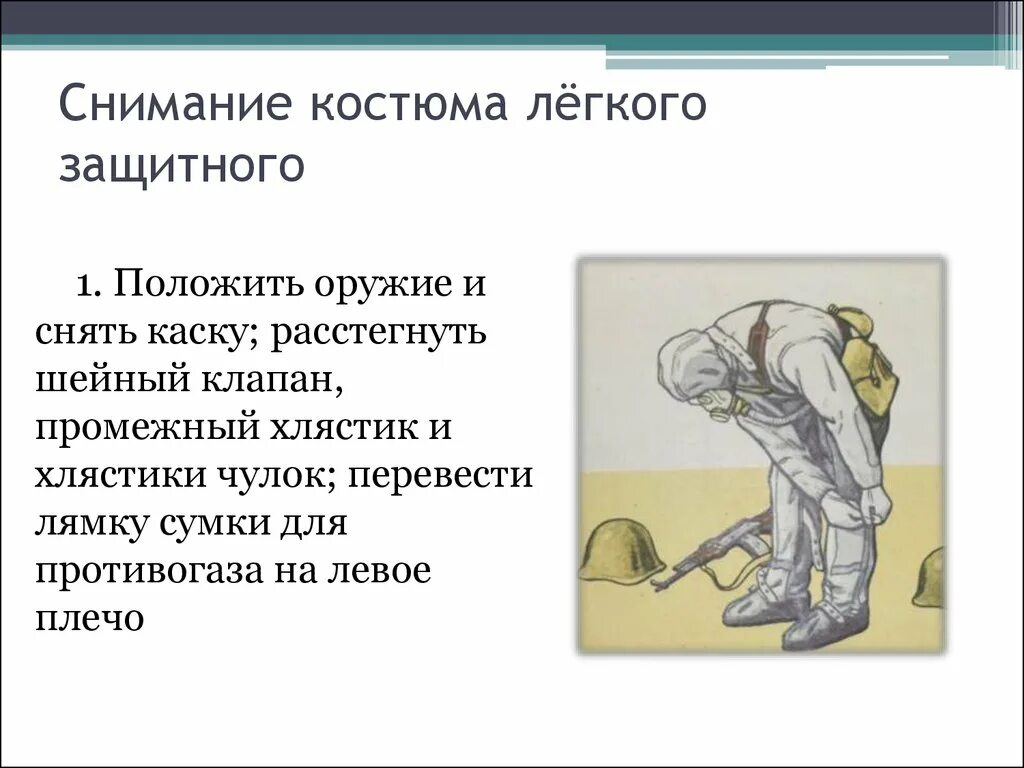 Снимание костюма лёгкого защитного

1. Положить оружие и снять каску; расстегнуть шейный клапан, промежный хлястик и хлястики чулок; перевести лямку сумки для противогаза на левое плечо